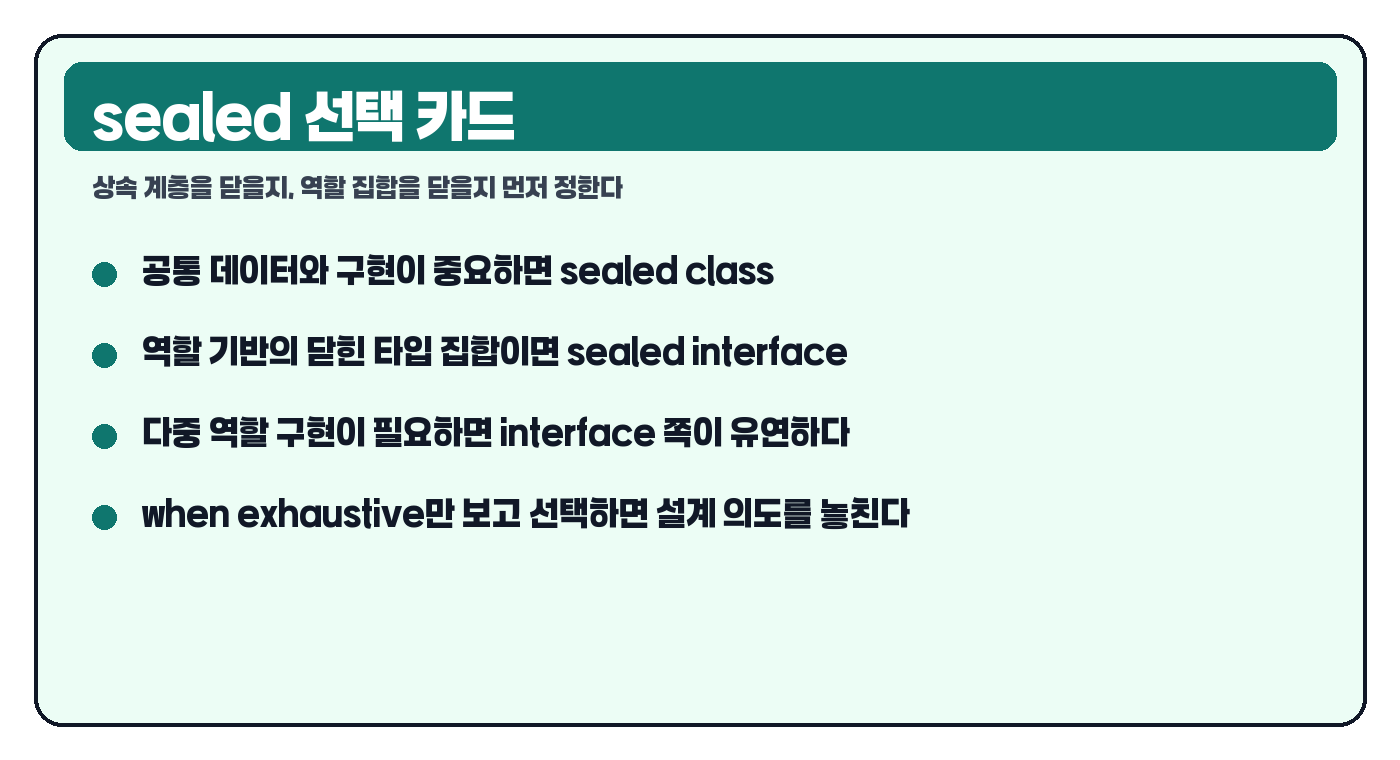 sealed 선택 카드

상속 계층을 닫을지, 역할 집합을 닫을지 먼저 정한다

공통 데이터와 구현이 중요하면 sealed class

역할 기반의 닫힌 타입 집합이면 sealed interface

다중 역할 구현이 필요하면 interface 쪽이 유연하다

when exhaustive만 보고 선택하면 설계 의도를 놓친다